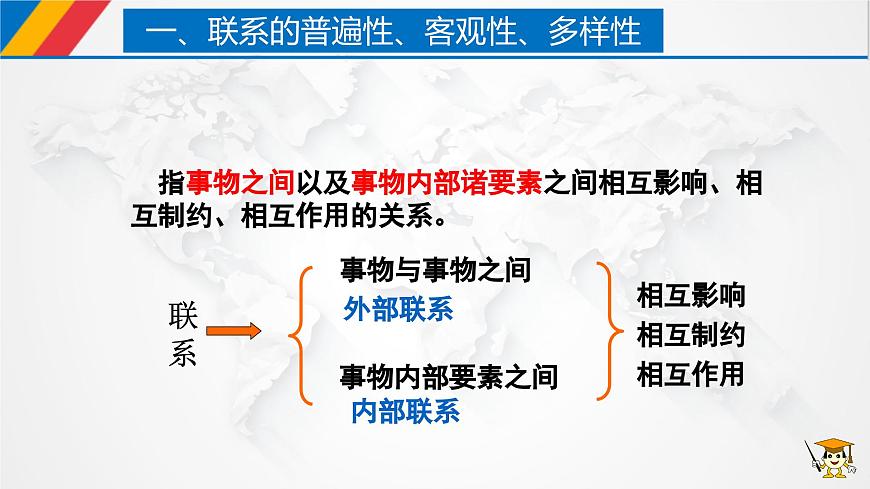 一、联系的普遍性、客观性、多样性

指事物之间以及事物内部诸要素之间相互影响、相互制约、相互作用的关系。

联系

事物与事物之间
外部联系

事物内部要素之间
内部联系

相互影响
相互制约
相互作用